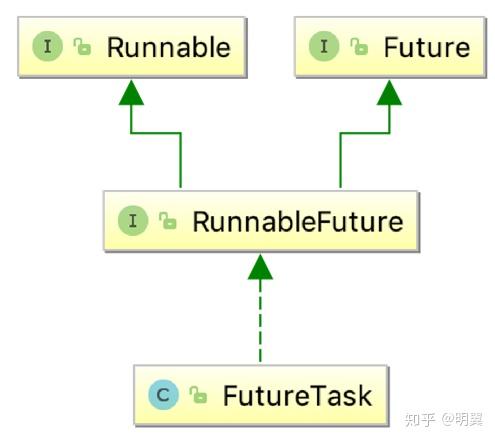 I Runnable

I Future

I RunnableFuture

C FutureTask

知乎 @明翼